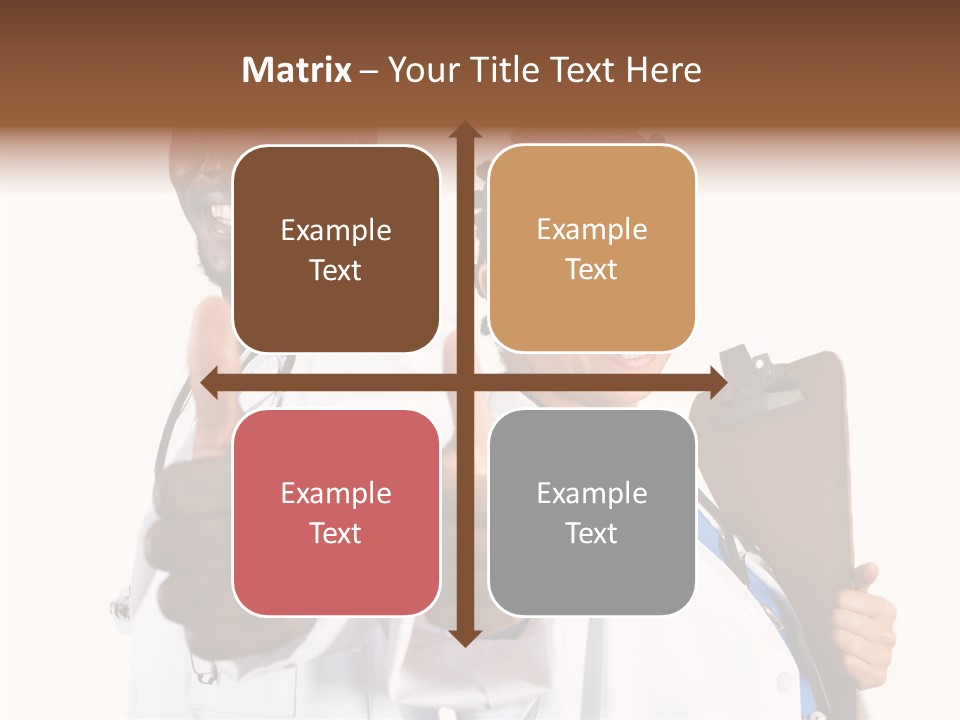 Matrix – Your Title Text Here

Example Text

Example Text

Example Text

Example Text